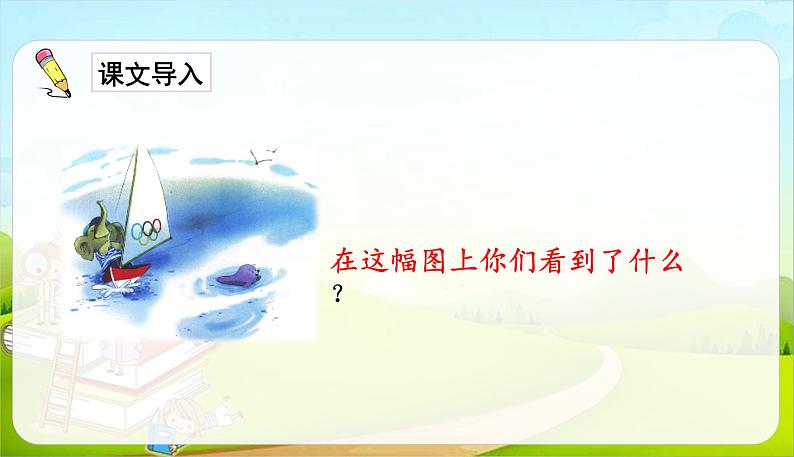 课文导入

在这幅图上你们看到了什么？